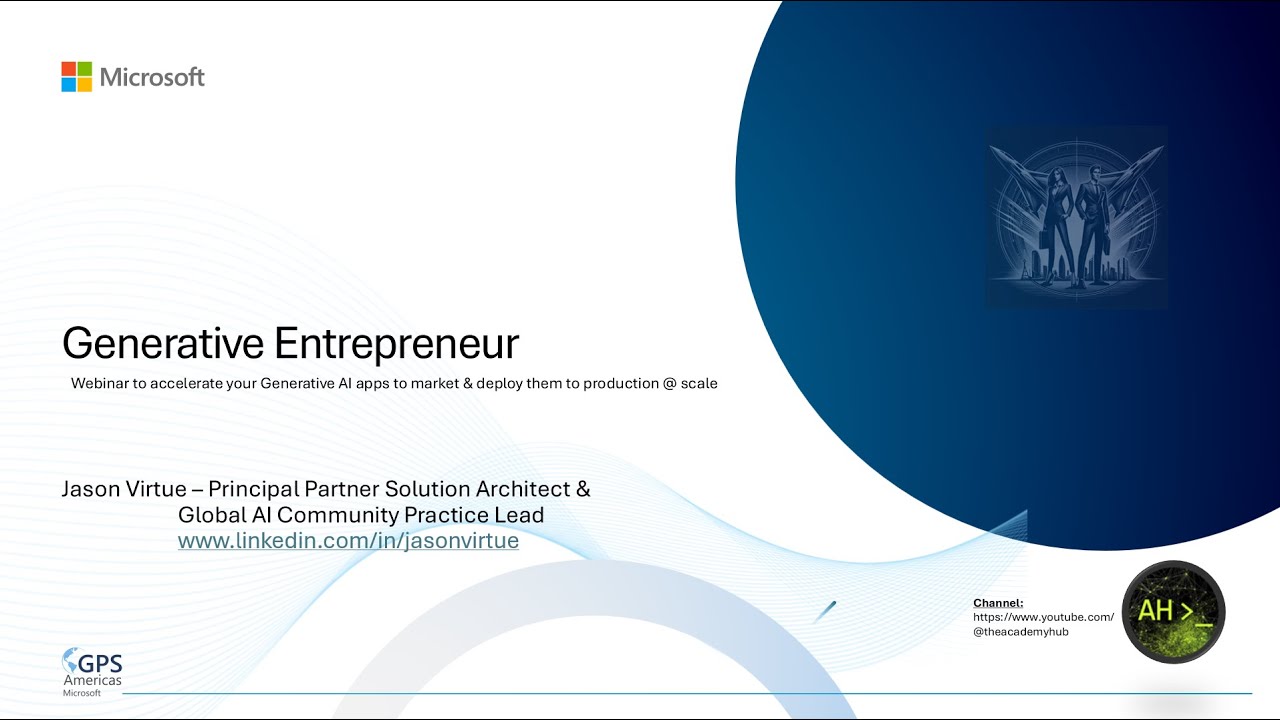 Microsoft

Generative Entrepreneur

Webinar to accelerate your Generative AI apps to market & deploy them to production @ scale

Jason Virtue – Principal Partner Solution Architect & Global AI Community Practice Lead
www.linkedin.com/in/jasonvirtue

Channel:
https://www.youtube.com/@theacademyhub

AH >_

GPS Americas Microsoft